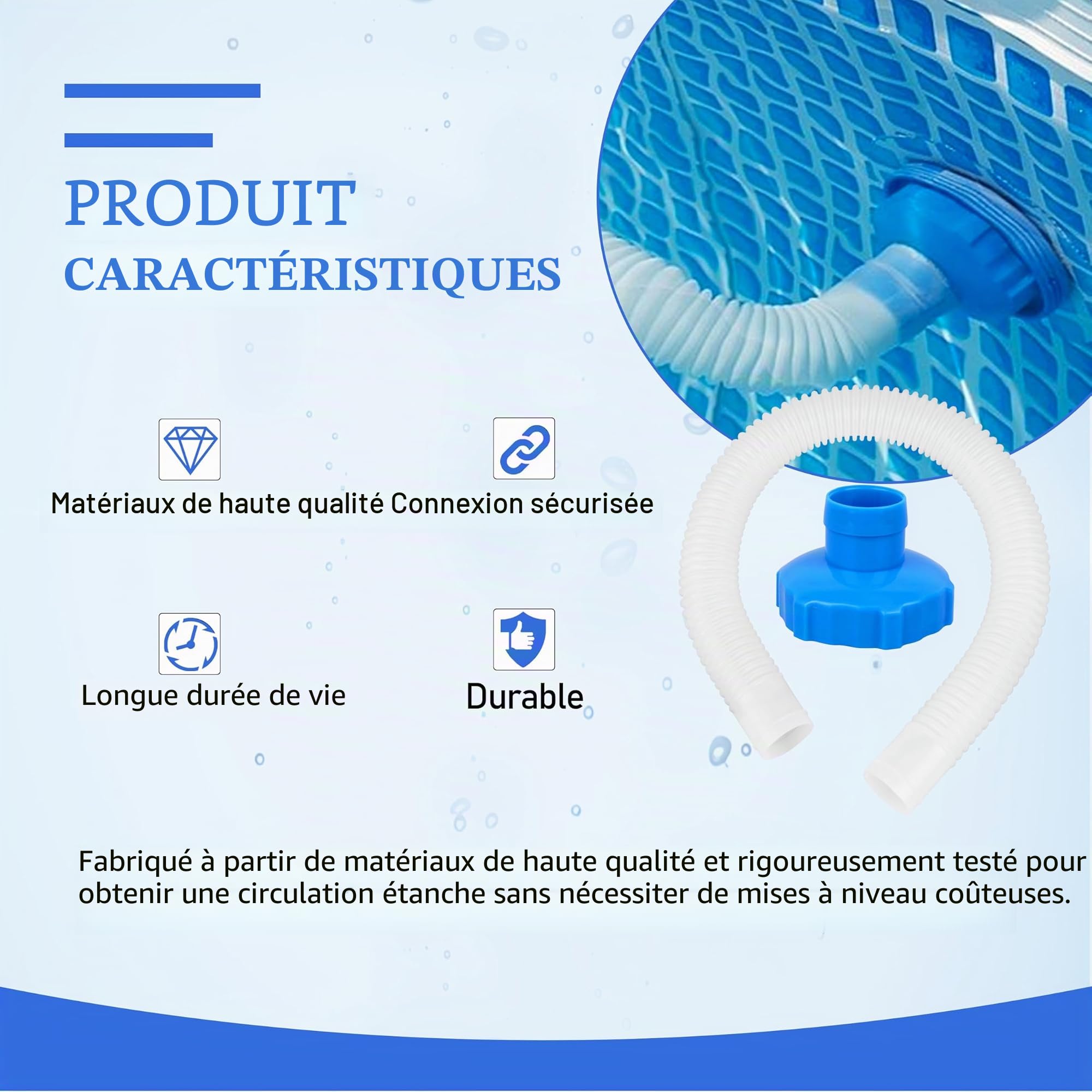 PRODUIT
CARACTÉRISTIQUES

Matériaux de haute qualité

Connexion sécurisée

Longue durée de vie

Durable

Fabriqué à partir de matériaux de haute qualité et rigoureusement testé pour obtenir une circulation étanche sans nécessiter de mises à niveau coûteuses.